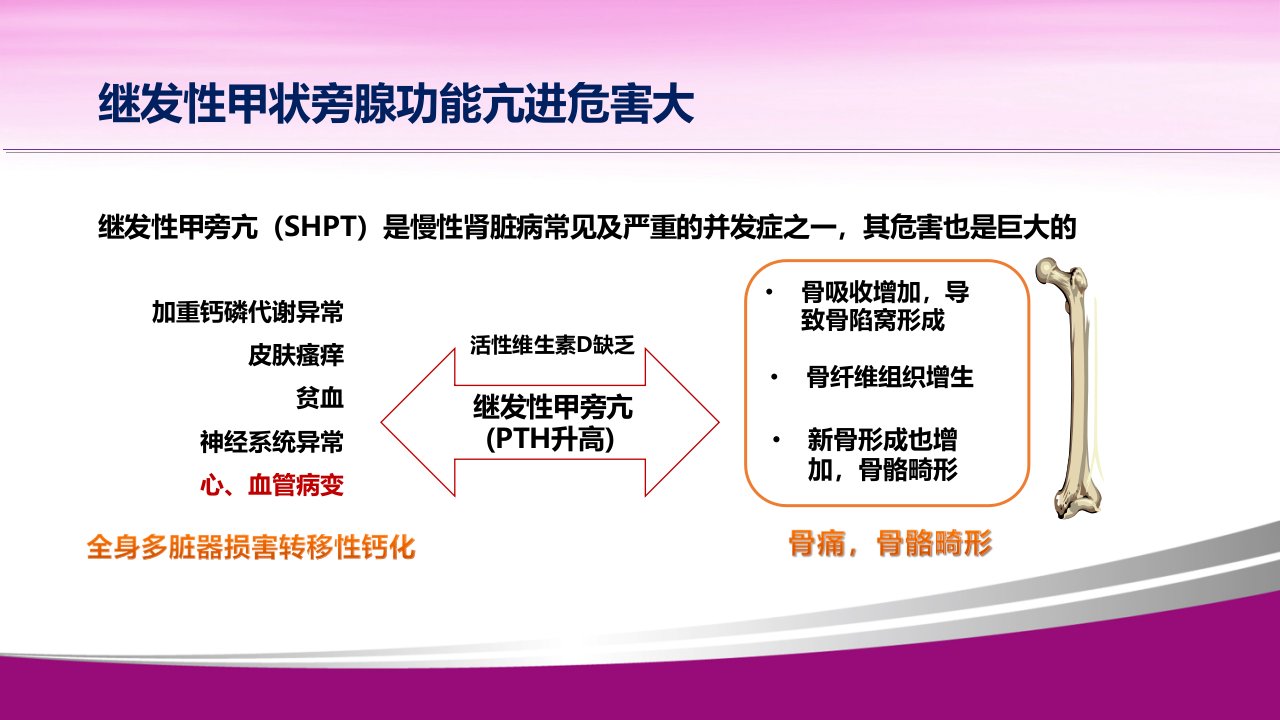 继发性甲状旁腺功能亢进危害大

继发性甲旁亢（SHPT）是慢性肾脏病常见及严重的并发症之一，其危害也是巨大的

加重钙磷代谢异常
皮肤瘙痒
贫血
神经系统异常
心、血管病变

全身多脏器损害转移性钙化

活性维生素D缺乏

继发性甲旁亢
(PTH升高)

• 骨吸收增加，导致骨陷窝形成
• 骨纤维组织增生
• 新骨形成也增加，骨骼畸形

骨痛，骨骼畸形